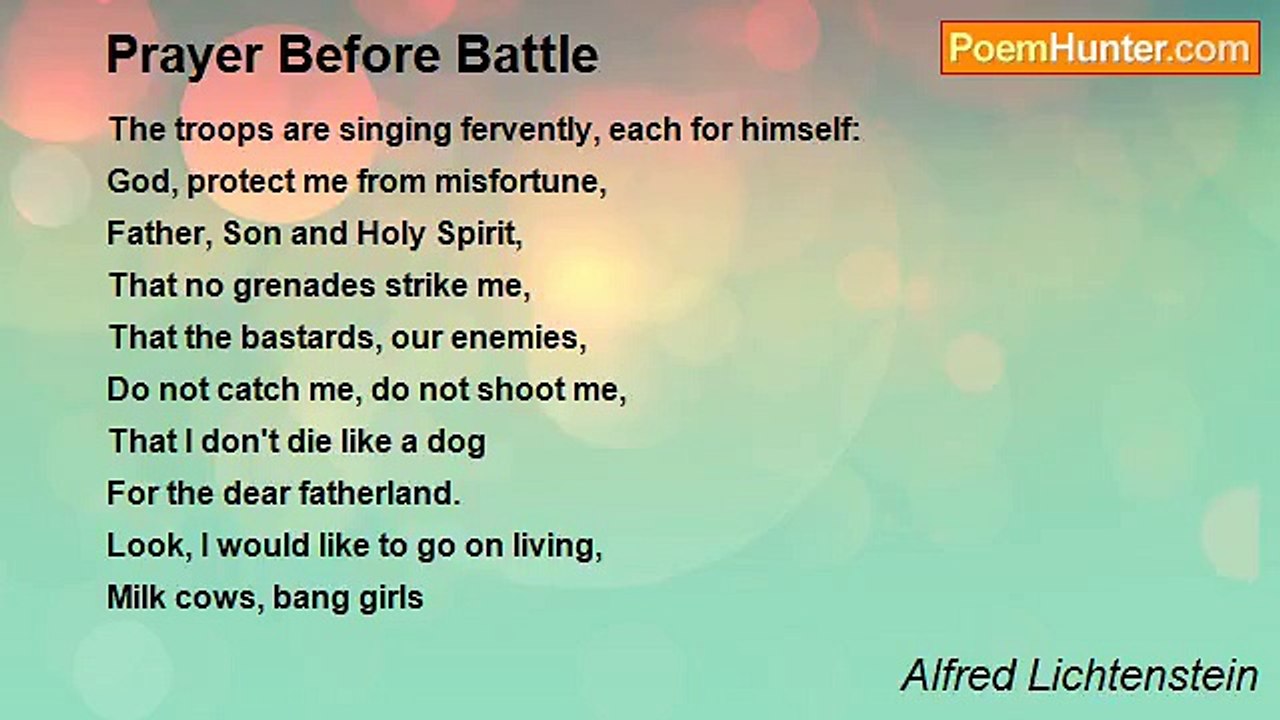 Prayer Before Battle

PoemHunter.com

The troops are singing fervently, each for himself:
God, protect me from misfortune,
Father, Son and Holy Spirit,
That no grenades strike me,
That the bastards, our enemies,
Do not catch me, do not shoot me,
That I don't die like a dog
For the dear fatherland.
Look, I would like to go on living,
Milk cows, bang girls

Alfred Lichtenstein